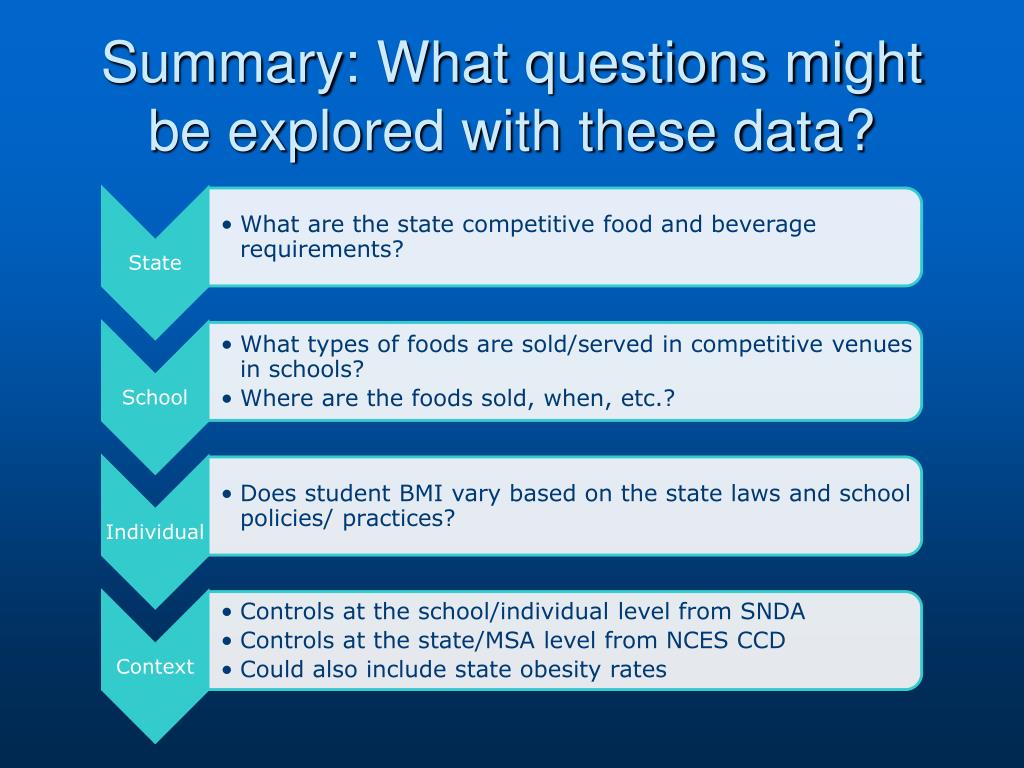 Summary: What questions might be explored with these data?

State

• What are the state competitive food and beverage requirements?

School

• What types of foods are sold/served in competitive venues in schools?
• Where are the foods sold, when, etc.?

Individual

• Does student BMI vary based on the state laws and school policies/ practices?

Context

• Controls at the school/individual level from SNDA
• Controls at the state/MSA level from NCES CCD
• Could also include state obesity rates